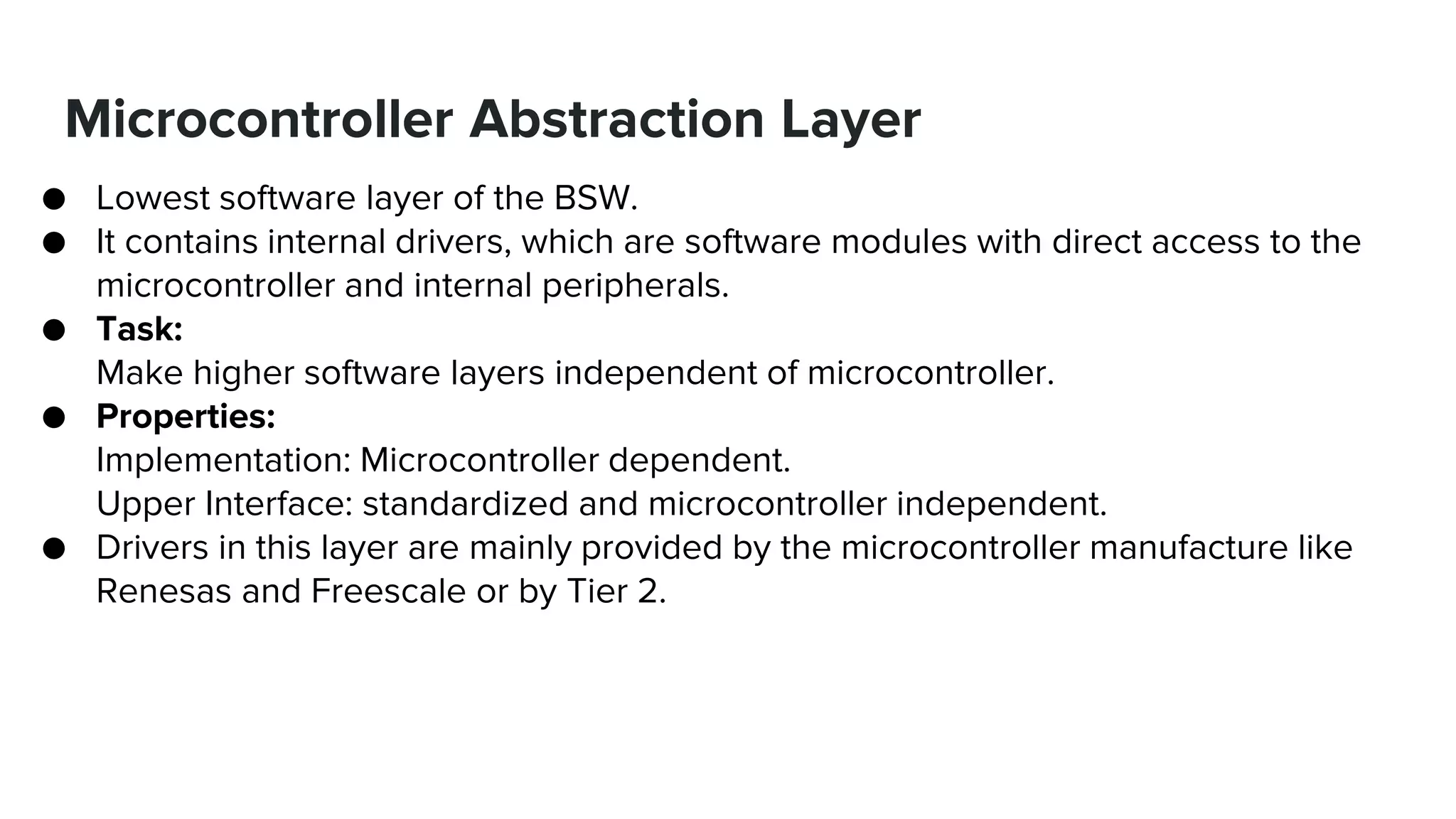 Microcontroller Abstraction Layer

● Lowest software layer of the BSW.
● It contains internal drivers, which are software modules with direct access to the microcontroller and internal peripherals.
● Task:
Make higher software layers independent of microcontroller.
● Properties:
Implementation: Microcontroller dependent.
Upper Interface: standardized and microcontroller independent.
● Drivers in this layer are mainly provided by the microcontroller manufacture like Renesas and Freescale or by Tier 2.